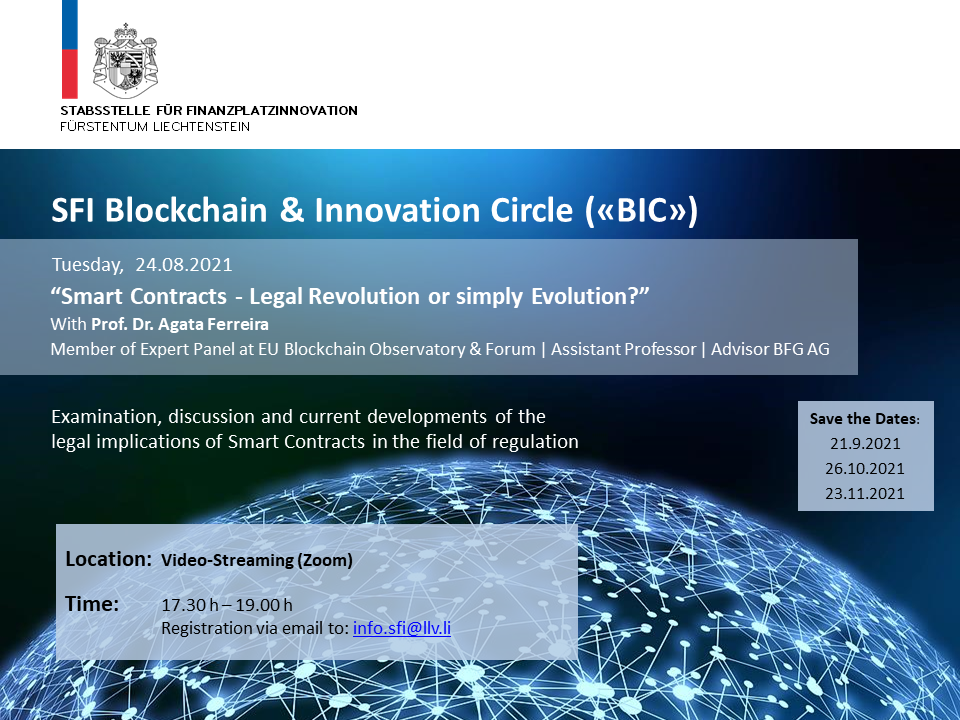 STABSSTELLE FÜR FINANZPLATZINNOVATION
FÜRSTENTUM LIECHTENSTEIN

SFI Blockchain & Innovation Circle («BIC»)

Tuesday, 24.08.2021

“Smart Contracts - Legal Revolution or simply Evolution?”

With Prof. Dr. Agata Ferreira

Member of Expert Panel at EU Blockchain Observatory & Forum | Assistant Professor | Advisor BFG AG

Examination, discussion and current developments of the legal implications of Smart Contracts in the field of regulation

Save the Dates:
21.9.2021
26.10.2021
23.11.2021

Location: Video-Streaming (Zoom)

Time: 17.30 h – 19.00 h
Registration via email to: info.sfi@llv.li